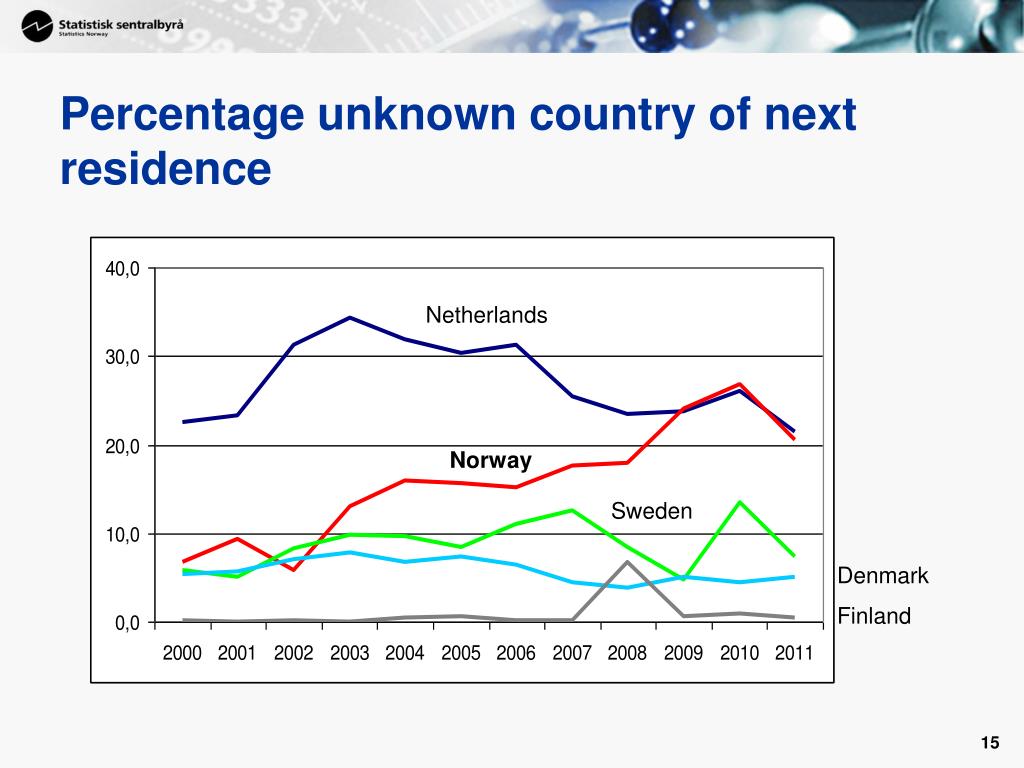 Statistisk sentralbyrå
Statistics Norway

Percentage unknown country of next residence

40,0
30,0
20,0
10,0
0,0

Netherlands
Norway
Sweden
Denmark
Finland

2000 2001 2002 2003 2004 2005 2006 2007 2008 2009 2010 2011

15